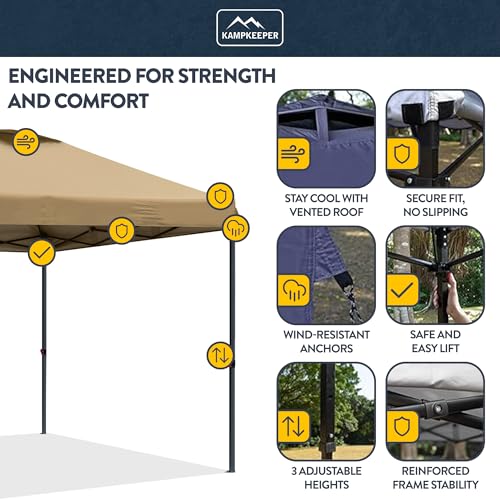 KAMPKEEPER

ENGINEERED FOR STRENGTH AND COMFORT

STAY COOL WITH VENTED ROOF

SECURE FIT, NO SLIPPING

WIND-RESISTANT ANCHORS

SAFE AND EASY LIFT

3 ADJUSTABLE HEIGHTS

REINFORCED FRAME STABILITY